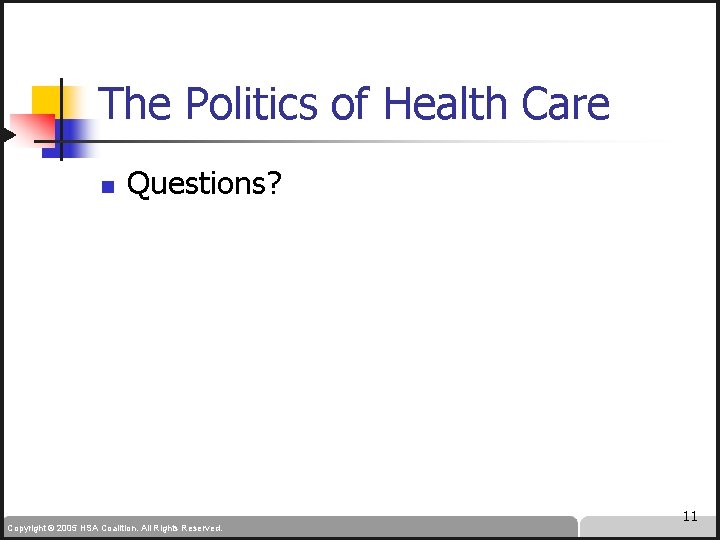 The Politics of Health Care

Questions?

11

Copyright © 2005 HSA Coalition. All Rights Reserved.